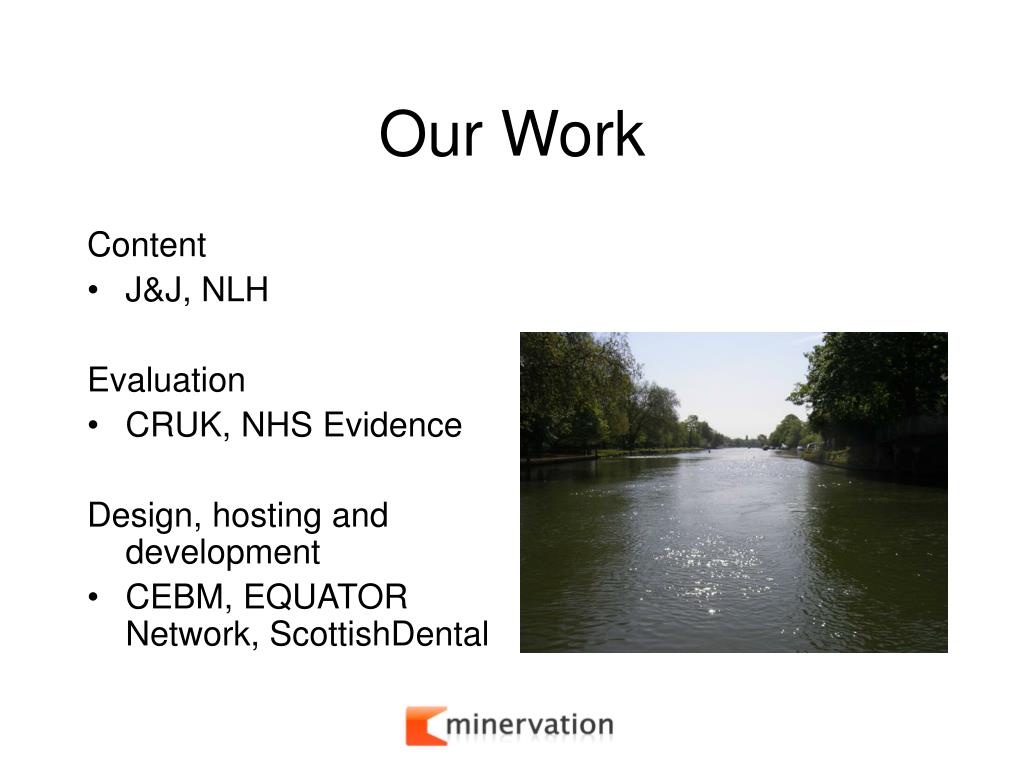 Our Work

Content
• J&J, NLH

Evaluation
• CRUK, NHS Evidence

Design, hosting and development
• CEBM, EQUATOR Network, ScottishDental

minervation